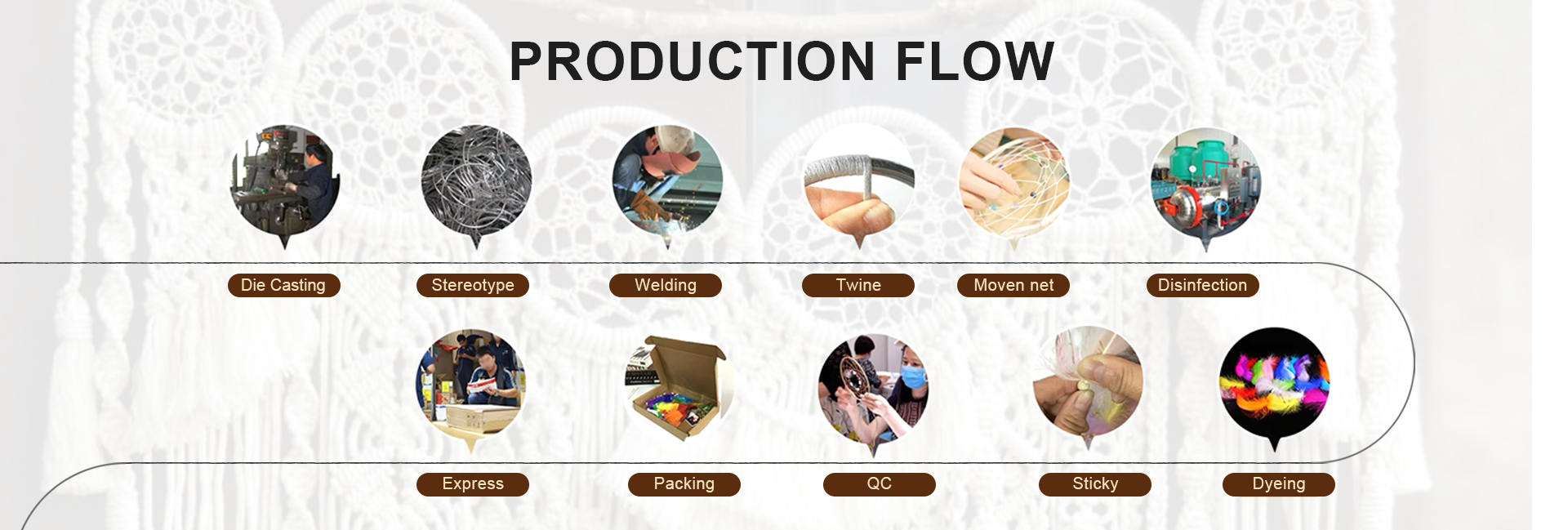 PRODUCTION FLOW

Die Casting

Stereotype

Welding

Twine

Moven net

Disinfection

Express

Packing

QC

Sticky

Dyeing